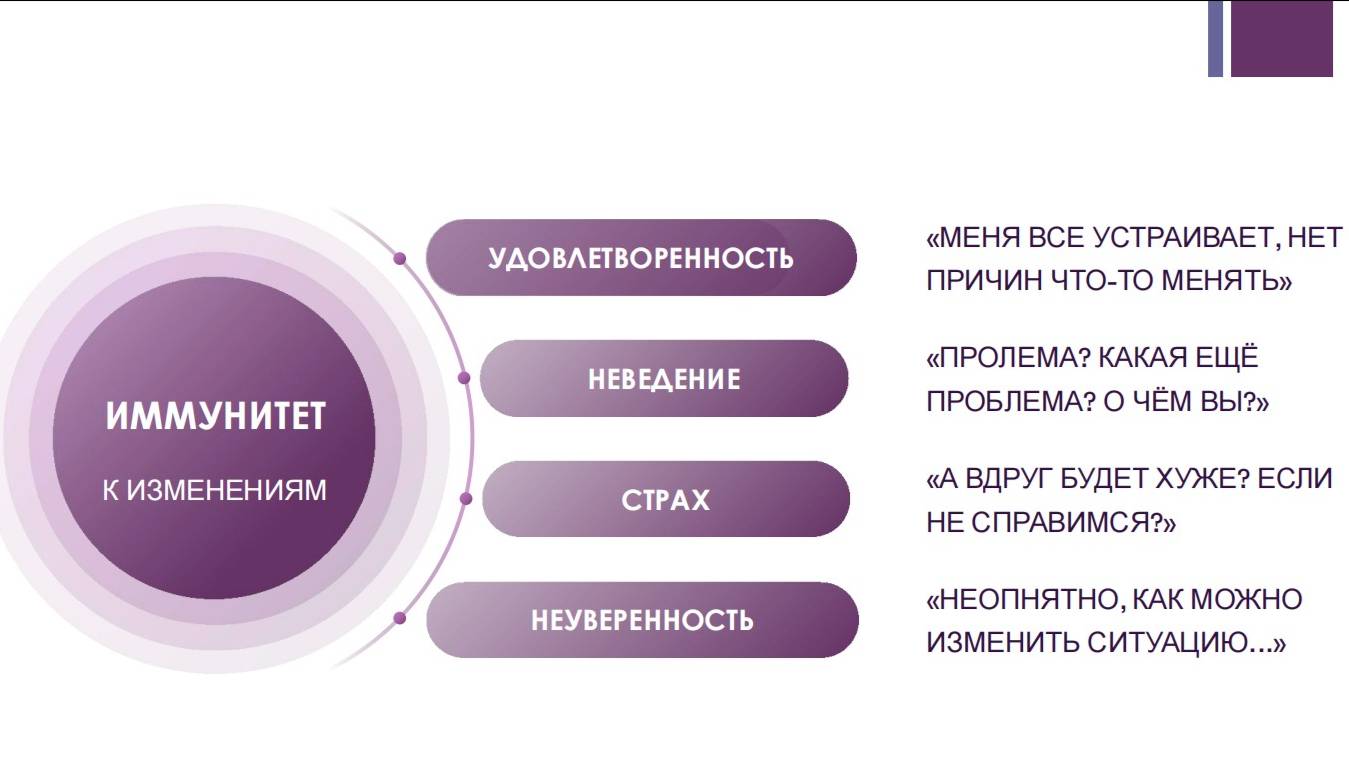 ИММУНИТЕТ

К ИЗМЕНЕНИЯМ

УДОВЛЕТВОРЕННОСТЬ

«МЕНЯ ВСЕ УСТРАИВАЕТ, НЕТ ПРИЧИН ЧТО-ТО МЕНЯТЬ»

НЕВЕДЕНИЕ

«ПРОЛЕМА? КАКАЯ ЕЩЁ ПРОБЛЕМА? О ЧЁМ ВЫ?»

СТРАХ

«А ВДРУГ БУДЕТ ХУЖЕ? ЕСЛИ НЕ СПРАВИМСЯ?»

НЕУВЕРЕННОСТЬ

«НЕОПНЯТНО, КАК МОЖНО ИЗМЕНИТЬ СИТУАЦИЮ...»